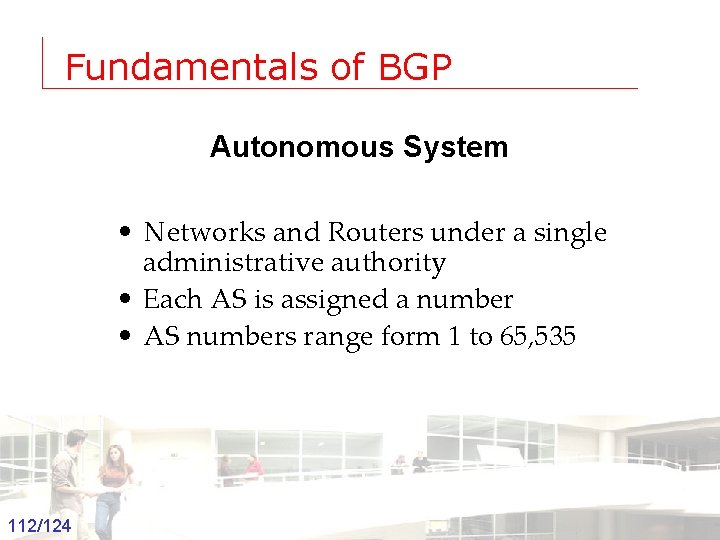 Fundamentals of BGP

Autonomous System

• Networks and Routers under a single administrative authority
• Each AS is assigned a number
• AS numbers range form 1 to 65,535

112/124